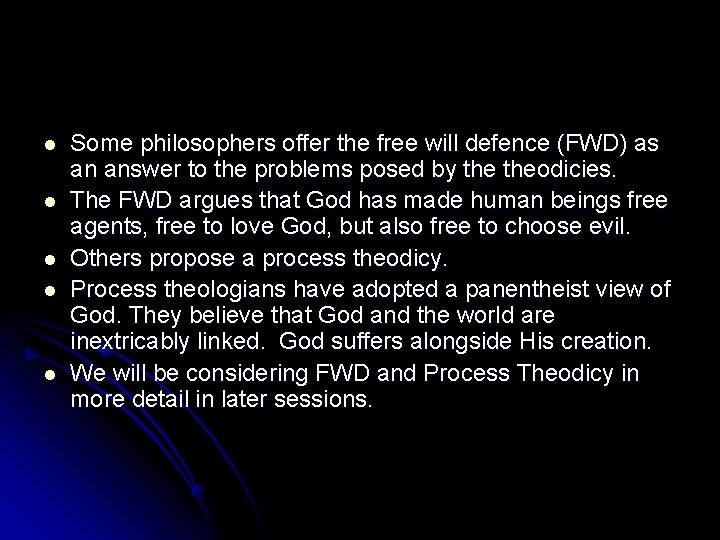 - Some philosophers offer the free will defence (FWD) as an answer to the problems posed by the theodicies.
- The FWD argues that God has made human beings free agents, free to love God, but also free to choose evil.
- Others propose a process theodicy.
- Process theologians have adopted a panentheist view of God. They believe that God and the world are inextricably linked. God suffers alongside His creation.
- We will be considering FWD and Process Theodicy in more detail in later sessions.